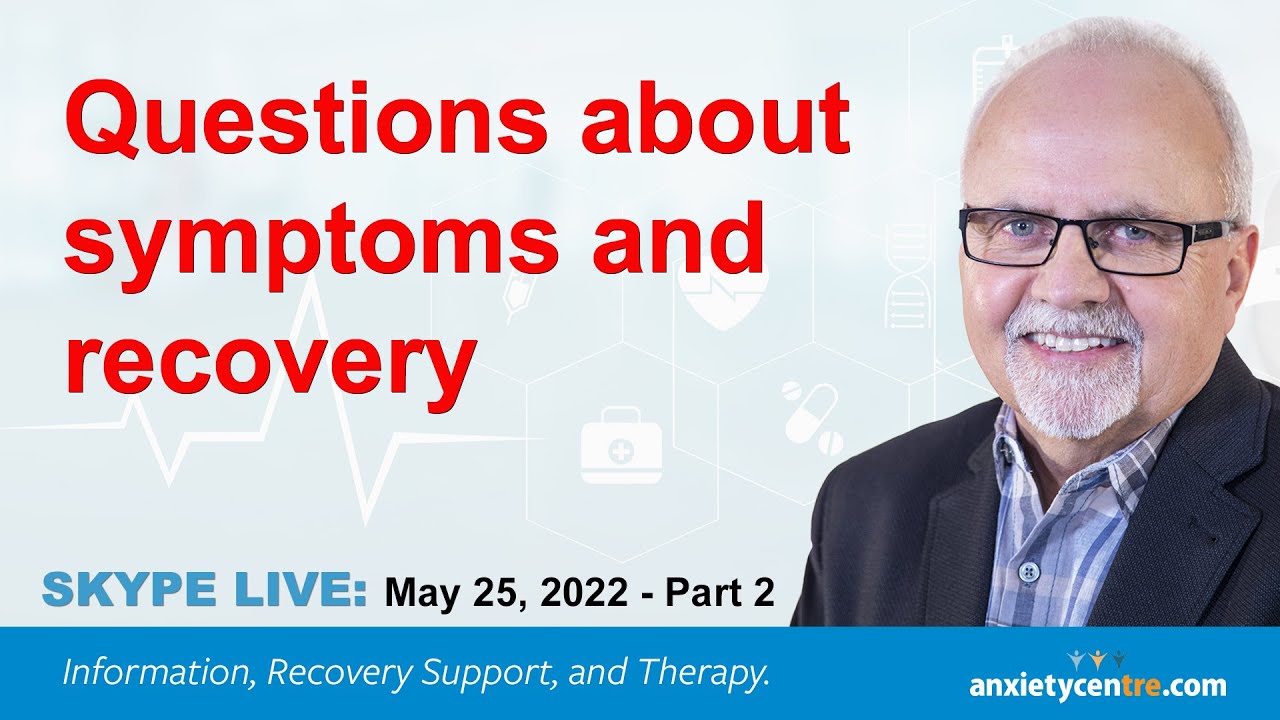 Questions about symptoms and recovery

SKYPE LIVE: May 25, 2022 - Part 2

Information, Recovery Support, and Therapy.

anxietycentre.com